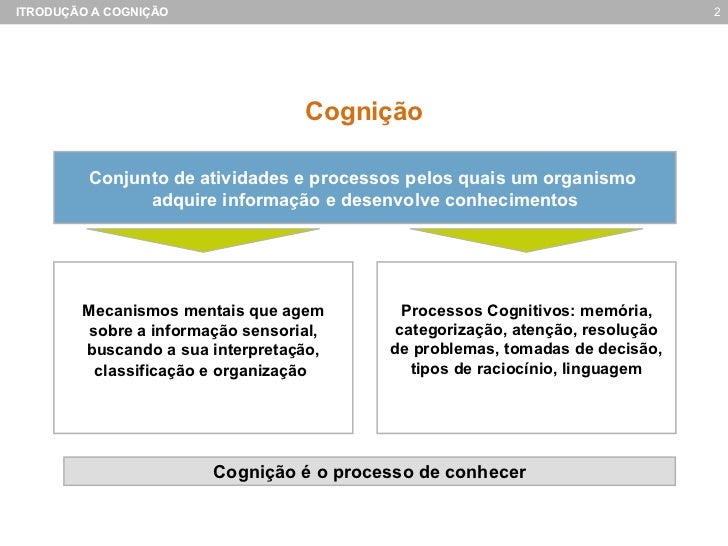 ITRODUÇÃO A COGNIÇÃO 2

Cognição

Conjunto de atividades e processos pelos quais um organismo adquire informação e desenvolve conhecimentos

Mecanismos mentais que agem sobre a informação sensorial, buscando a sua interpretação, classificação e organização

Processos Cognitivos: memória, categorização, atenção, resolução de problemas, tomadas de decisão, tipos de raciocínio, linguagem

Cognição é o processo de conhecer